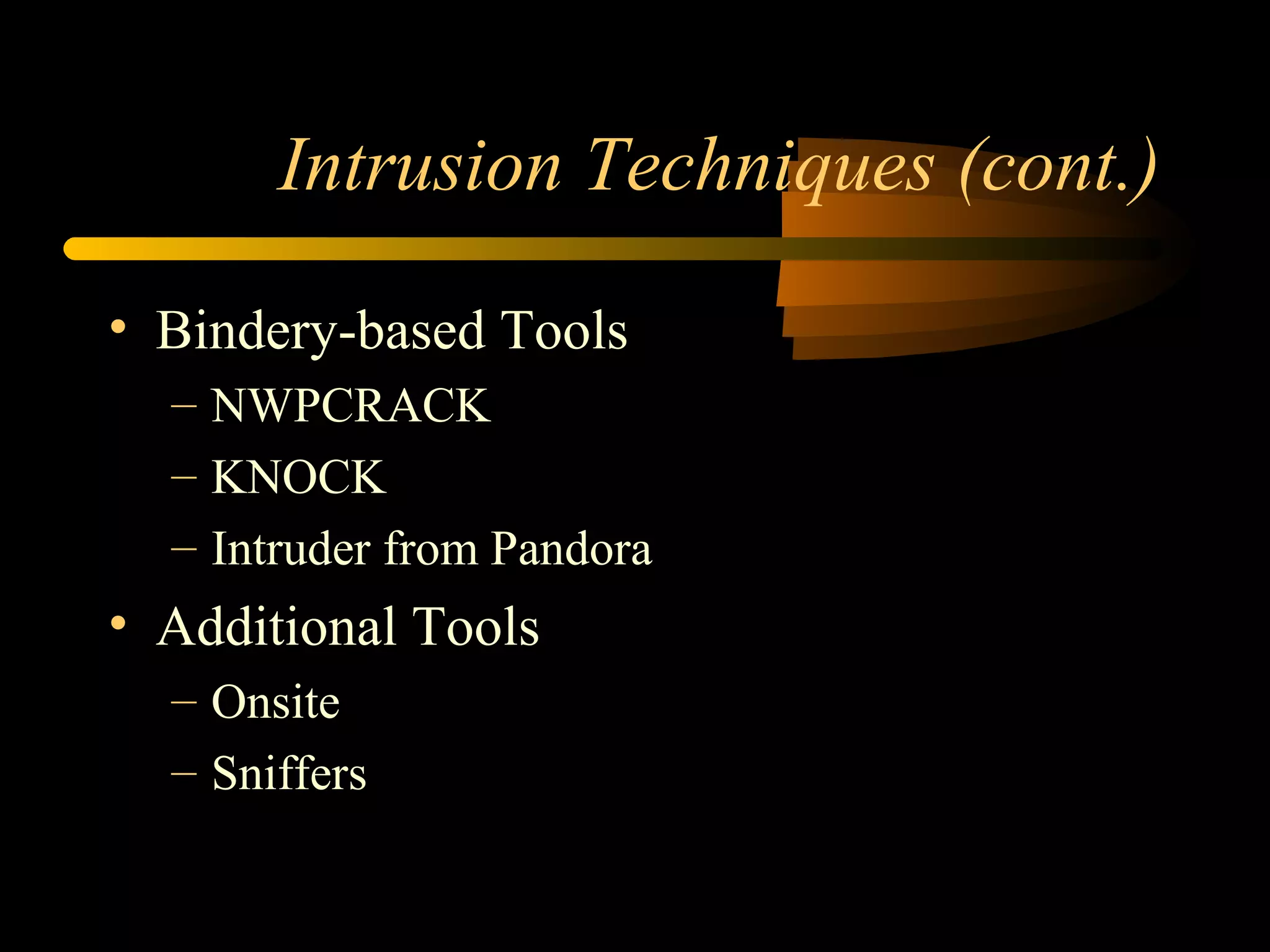 Intrusion Techniques (cont.)

• Bindery-based Tools
  – NWPCRACK
  – KNOCK
  – Intruder from Pandora
• Additional Tools
  – Onsite
  – Sniffers